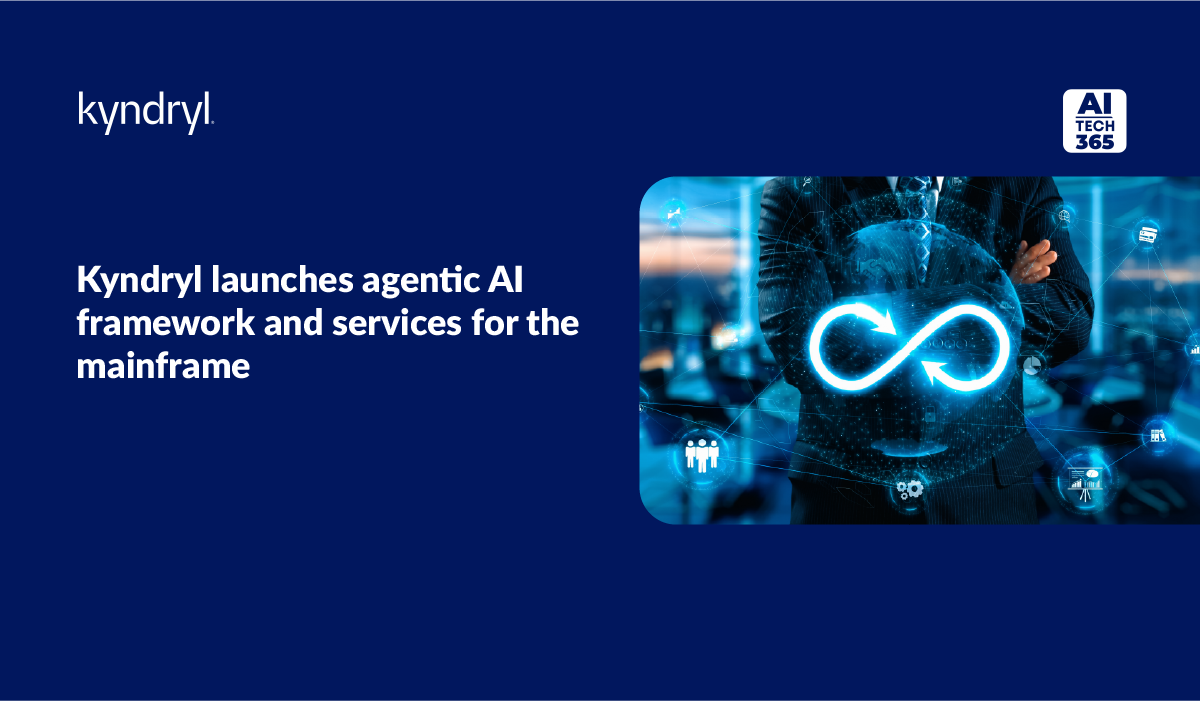 kyndryl.

AI TECH 365

Kyndryl launches agentic AI framework and services for the mainframe